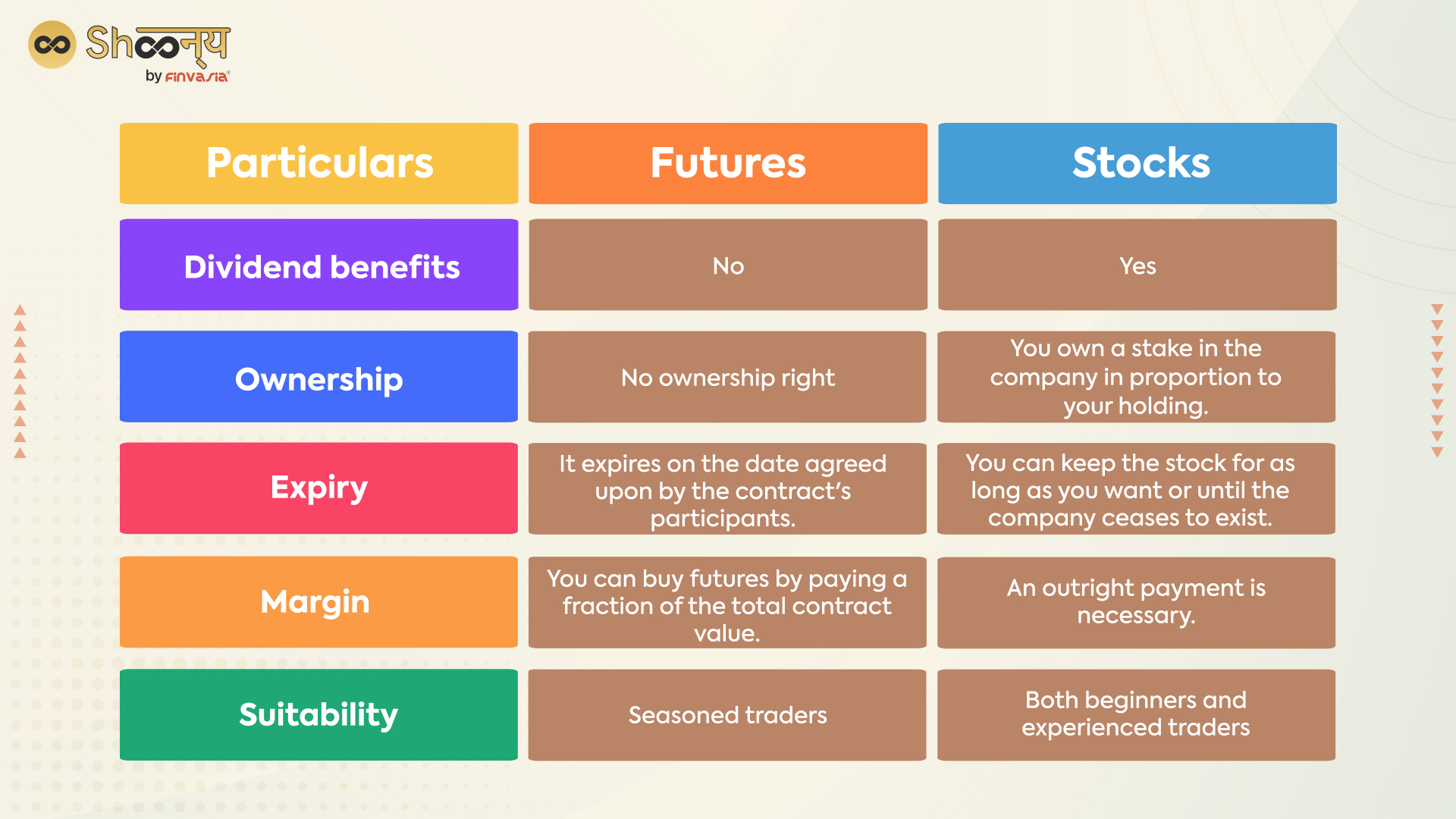 Shoonya by FINVASIA

| Particulars | Futures | Stocks |
|---|---|---|
| Dividend benefits | No | Yes |
| Ownership | No ownership right | You own a stake in the company in proportion to your holding. |
| Expiry | It expires on the date agreed upon by the contract's participants. | You can keep the stock for as long as you want or until the company ceases to exist. |
| Margin | You can buy futures by paying a fraction of the total contract value. | An outright payment is necessary. |
| Suitability | Seasoned traders | Both beginners and experienced traders |